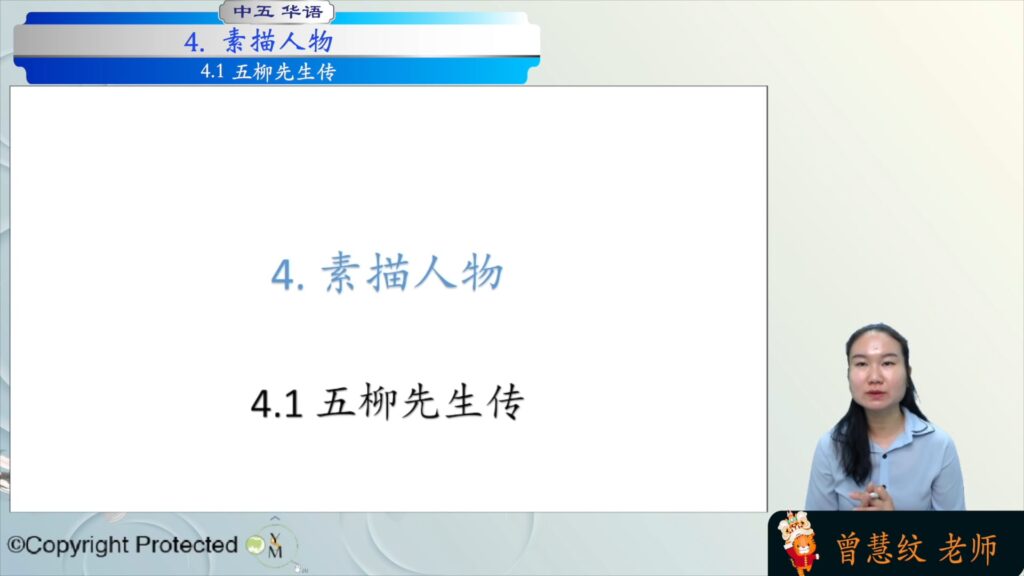 中五 华语

4. 素描人物

4.1 五柳先生传

4. 素描人物

4.1 五柳先生传

©Copyright Protected

曾慧纹 老师